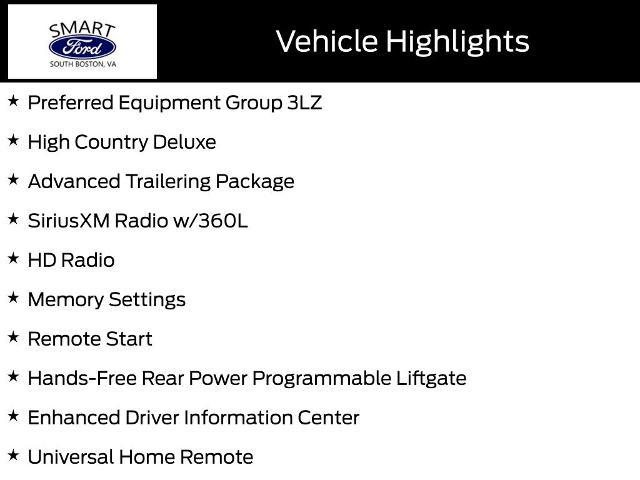 SMART
Ford
SOUTH BOSTON, VA

Vehicle Highlights

★ Preferred Equipment Group 3LZ

★ High Country Deluxe

★ Advanced Trailering Package

★ SiriusXM Radio w/360L

★ HD Radio

★ Memory Settings

★ Remote Start

★ Hands-Free Rear Power Programmable Liftgate

★ Enhanced Driver Information Center

★ Universal Home Remote